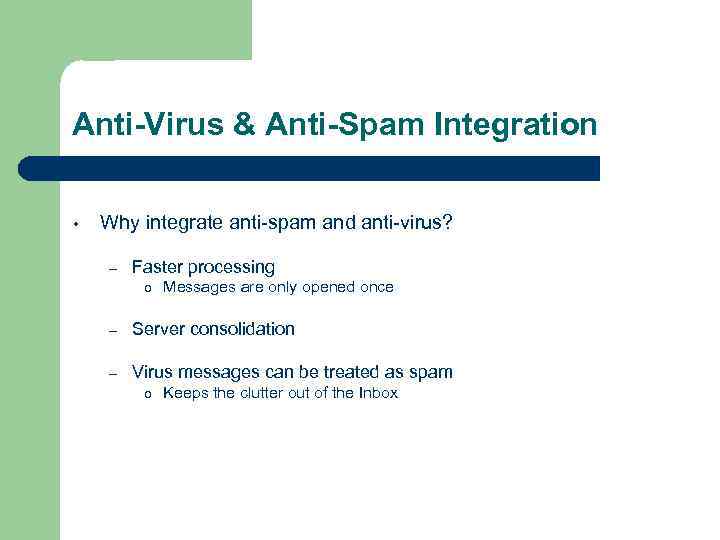 Anti-Virus & Anti-Spam Integration

• Why integrate anti-spam and anti-virus?

– Faster processing
  o Messages are only opened once

– Server consolidation

– Virus messages can be treated as spam
  o Keeps the clutter out of the Inbox